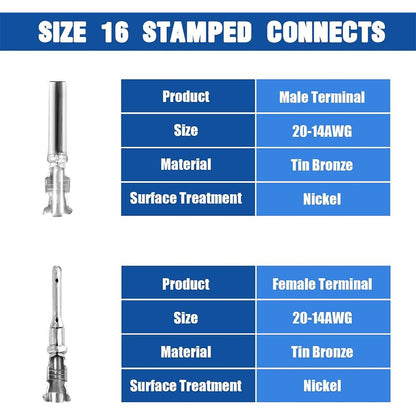 SIZE 16 STAMPED CONNECTS

| Product | Male Terminal |
|---|---|
| Size | 20-14AWG |
| Material | Tin Bronze |
| Surface Treatment | Nickel |

| Product | Female Terminal |
|---|---|
| Size | 20-14AWG |
| Material | Tin Bronze |
| Surface Treatment | Nickel |